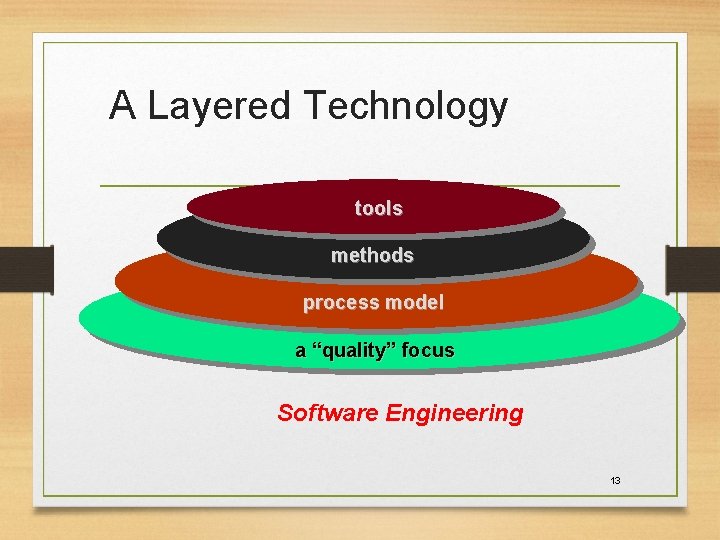 A Layered Technology

tools

methods

process model

a “quality” focus

Software Engineering

13